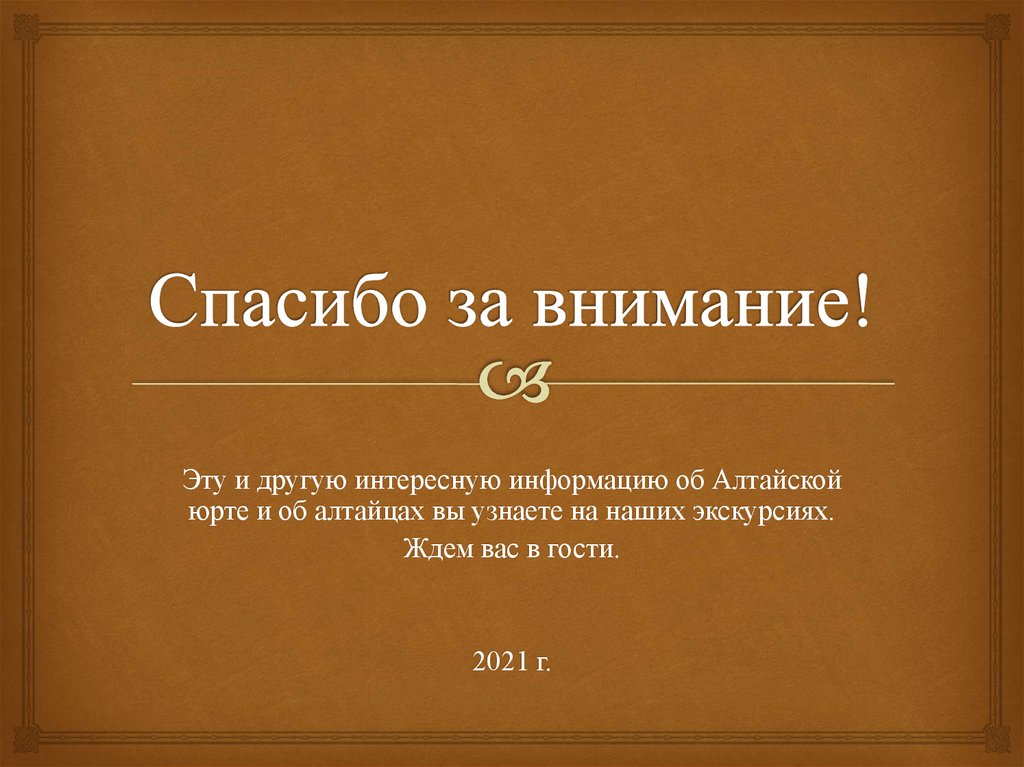 Спасибо за внимание!

Эту и другую интересную информацию об Алтайской юрте и об алтайцах вы узнаете на наших экскурсиях.

Ждем вас в гости.

2021 г.